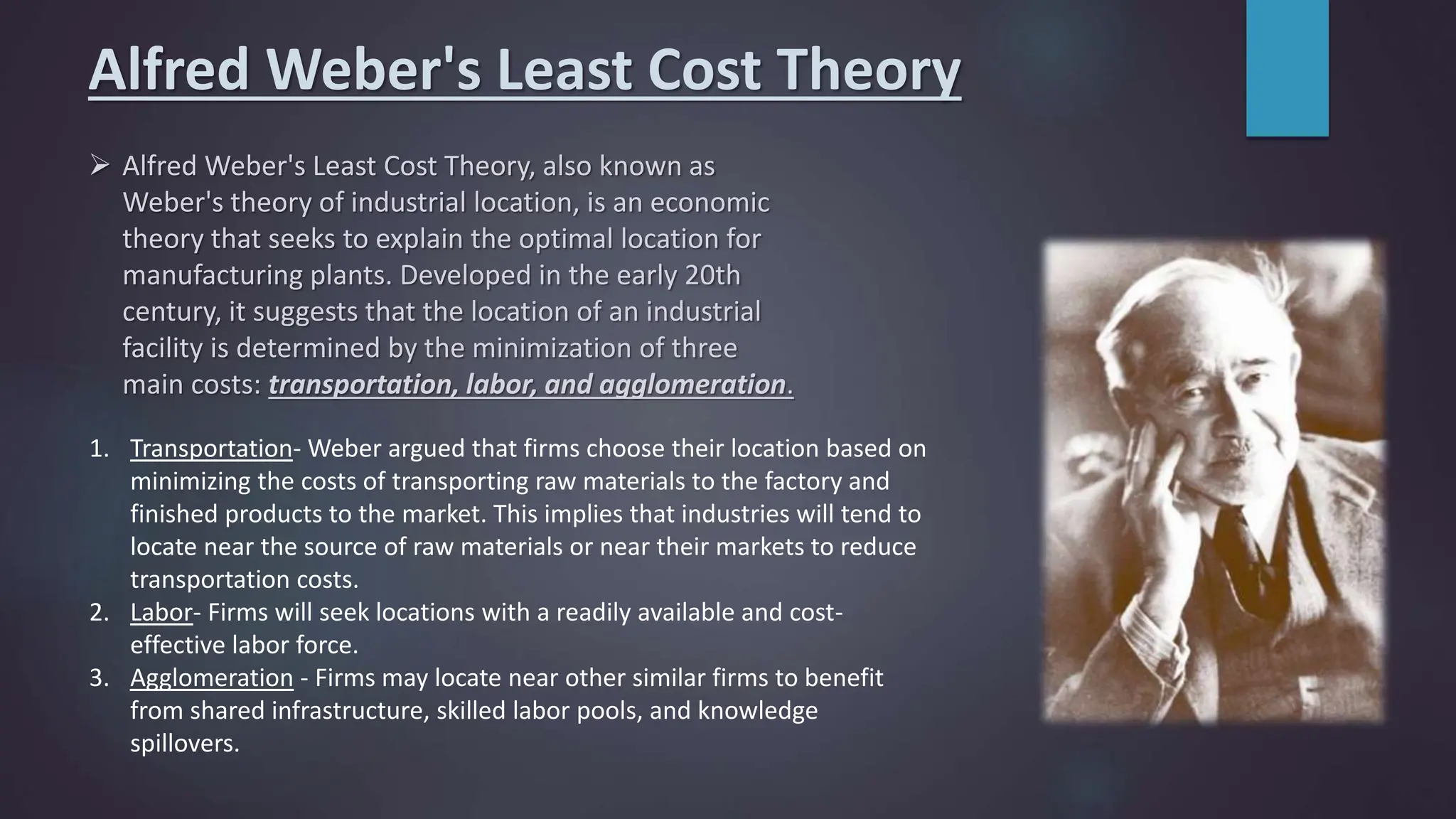 Alfred Weber's Least Cost Theory

➢ Alfred Weber's Least Cost Theory, also known as Weber's theory of industrial location, is an economic theory that seeks to explain the optimal location for manufacturing plants. Developed in the early 20th century, it suggests that the location of an industrial facility is determined by the minimization of three main costs: transportation, labor, and agglomeration.

1. Transportation- Weber argued that firms choose their location based on minimizing the costs of transporting raw materials to the factory and finished products to the market. This implies that industries will tend to locate near the source of raw materials or near their markets to reduce transportation costs.
2. Labor- Firms will seek locations with a readily available and cost-effective labor force.
3. Agglomeration - Firms may locate near other similar firms to benefit from shared infrastructure, skilled labor pools, and knowledge spillovers.